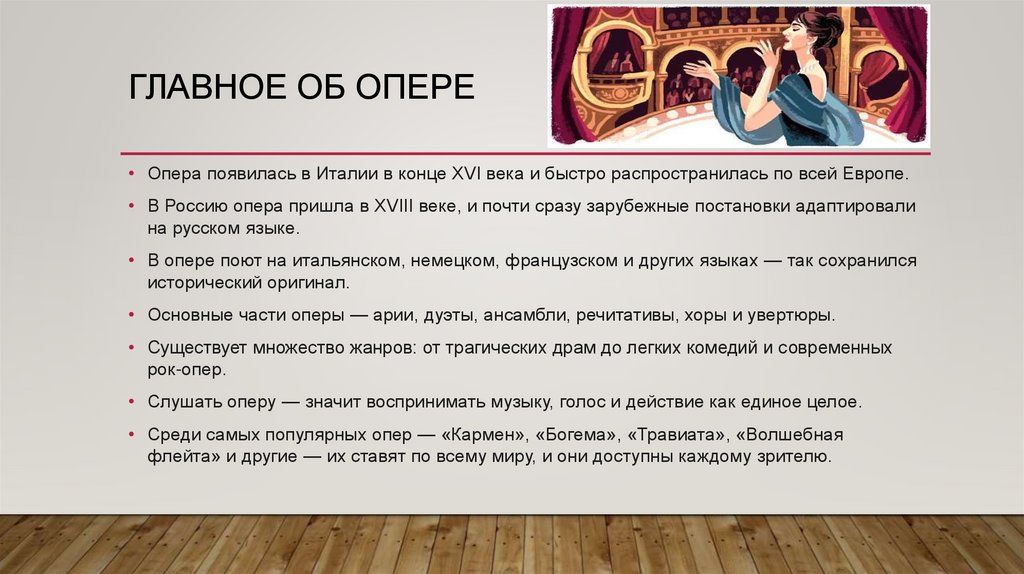 ГЛАВНОЕ ОБ ОПЕРЕ

• Опера появилась в Италии в конце XVI века и быстро распространилась по всей Европе.
• В Россию опера пришла в XVIII веке, и почти сразу зарубежные постановки адаптировали на русском языке.
• В опере поют на итальянском, немецком, французском и других языках — так сохранился исторический оригинал.
• Основные части оперы — арии, дуэты, ансамбли, речитативы, хоры и увертюры.
• Существует множество жанров: от трагических драм до легких комедий и современных рок-опер.
• Слушать оперу — значит воспринимать музыку, голос и действие как единое целое.
• Среди самых популярных опер — «Кармен», «Богема», «Травиата», «Волшебная флейта» и другие — их ставят по всему миру, и они доступны каждому зрителю.